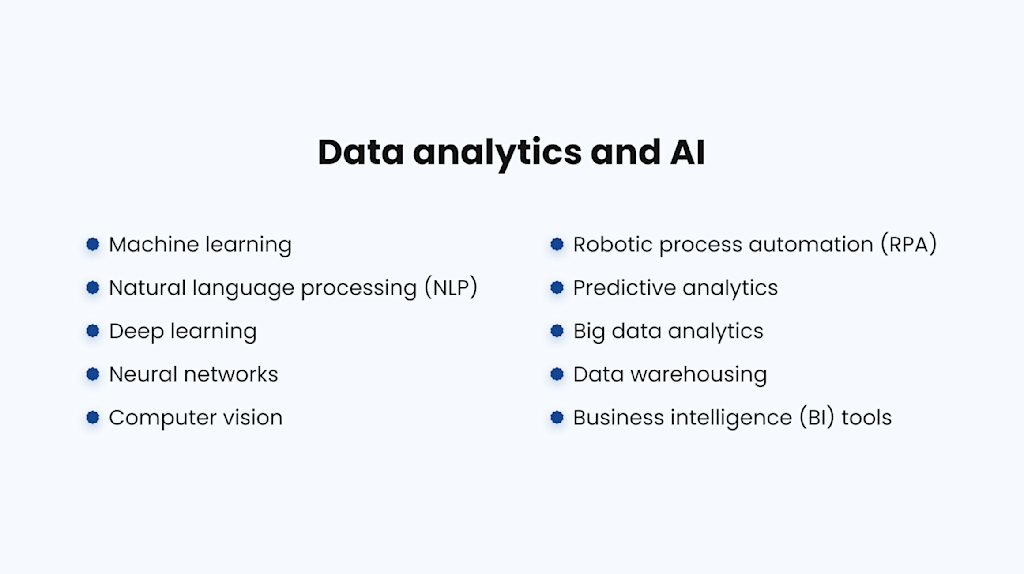 Data analytics and AI

- Machine learning
- Natural language processing (NLP)
- Deep learning
- Neural networks
- Computer vision

- Robotic process automation (RPA)
- Predictive analytics
- Big data analytics
- Data warehousing
- Business intelligence (BI) tools